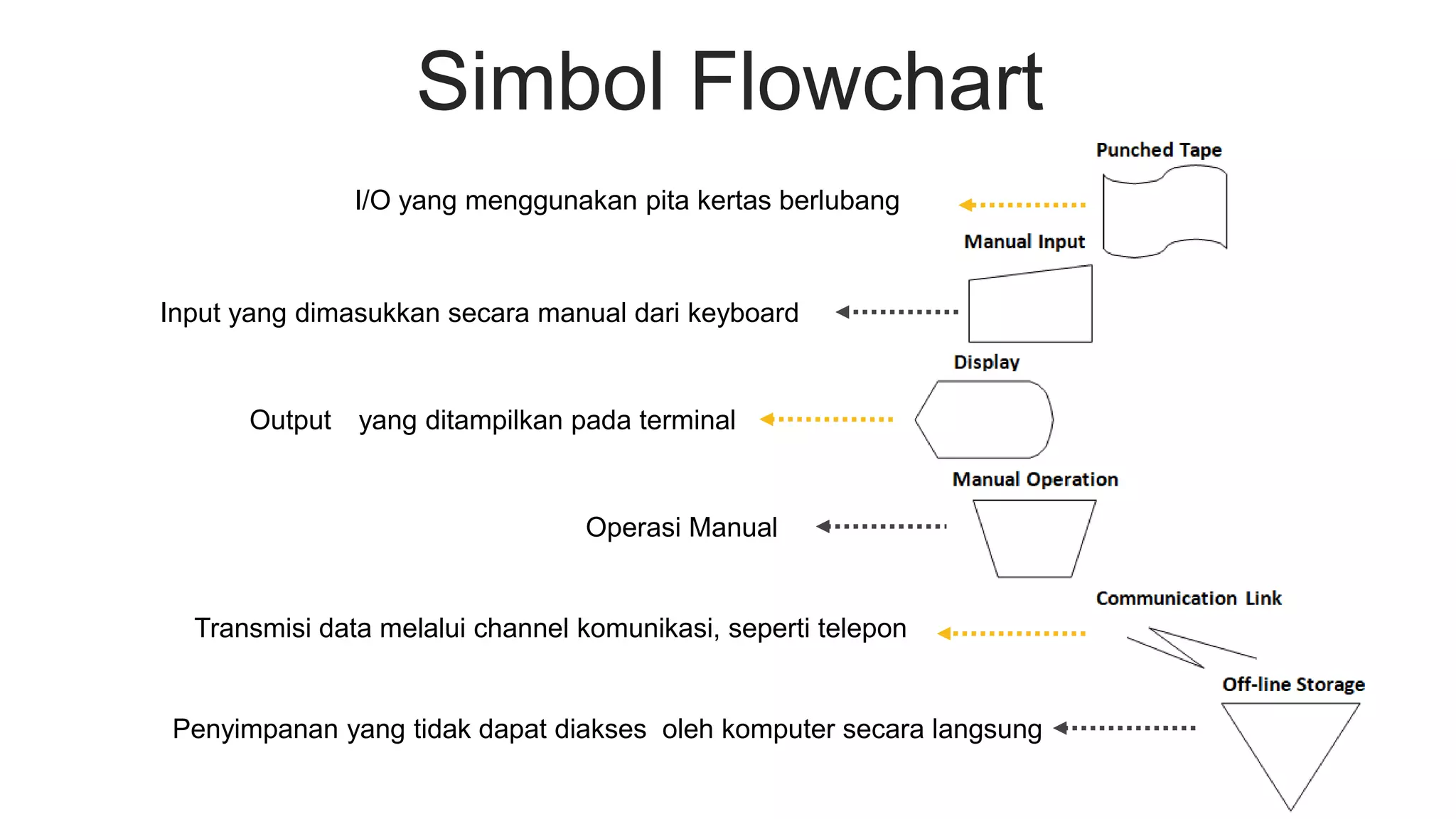 Simbol Flowchart

Punched Tape

I/O yang menggunakan pita kertas berlubang

Manual Input

Input yang dimasukkan secara manual dari keyboard

Display

Output yang ditampilkan pada terminal

Manual Operation

Operasi Manual

Communication Link

Transmisi data melalui channel komunikasi, seperti telepon

Off-line Storage

Penyimpanan yang tidak dapat diakses oleh komputer secara langsung